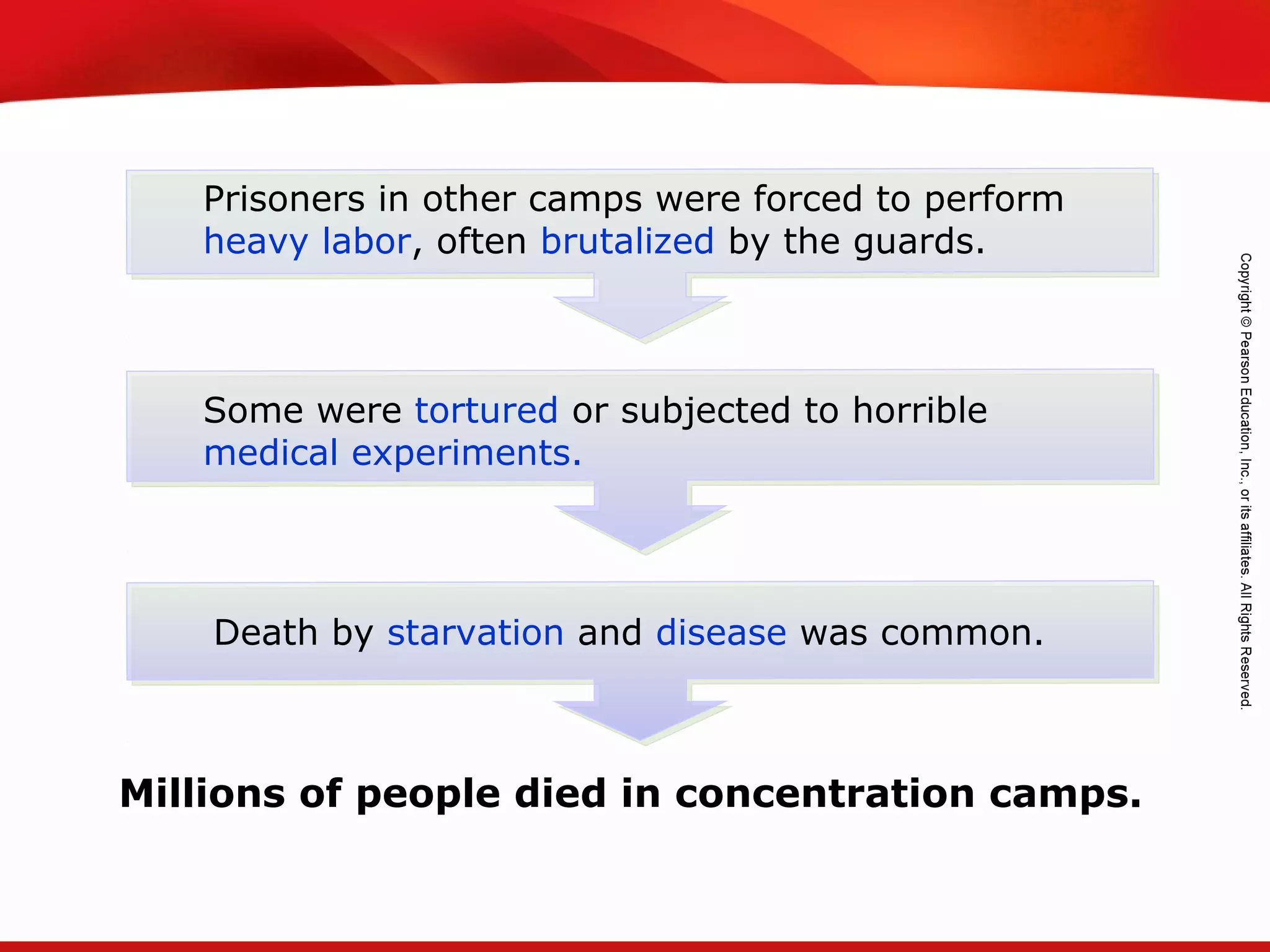 Prisoners in other camps were forced to perform heavy labor, often brutalized by the guards.

Some were tortured or subjected to horrible medical experiments.

Death by starvation and disease was common.

Millions of people died in concentration camps.

Copyright © Pearson Education, Inc., or its affiliates. All Rights Reserved.